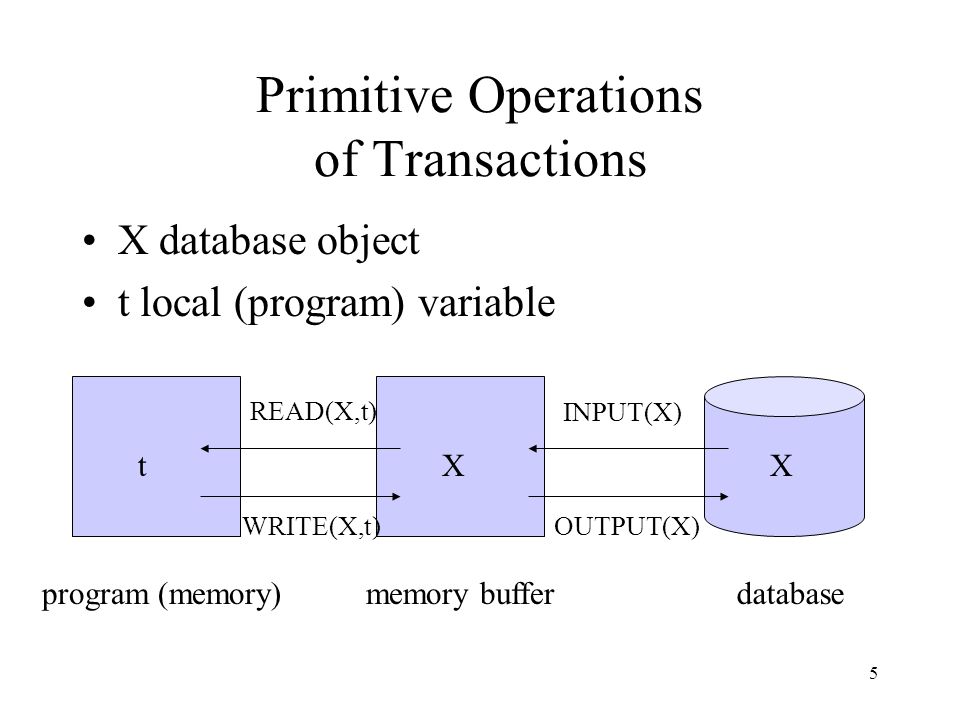 Primitive Operations of Transactions

• X database object
• t local (program) variable

READ(X,t)

INPUT(X)

t

X

X

WRITE(X,t)

OUTPUT(X)

program (memory)

memory buffer

database

5